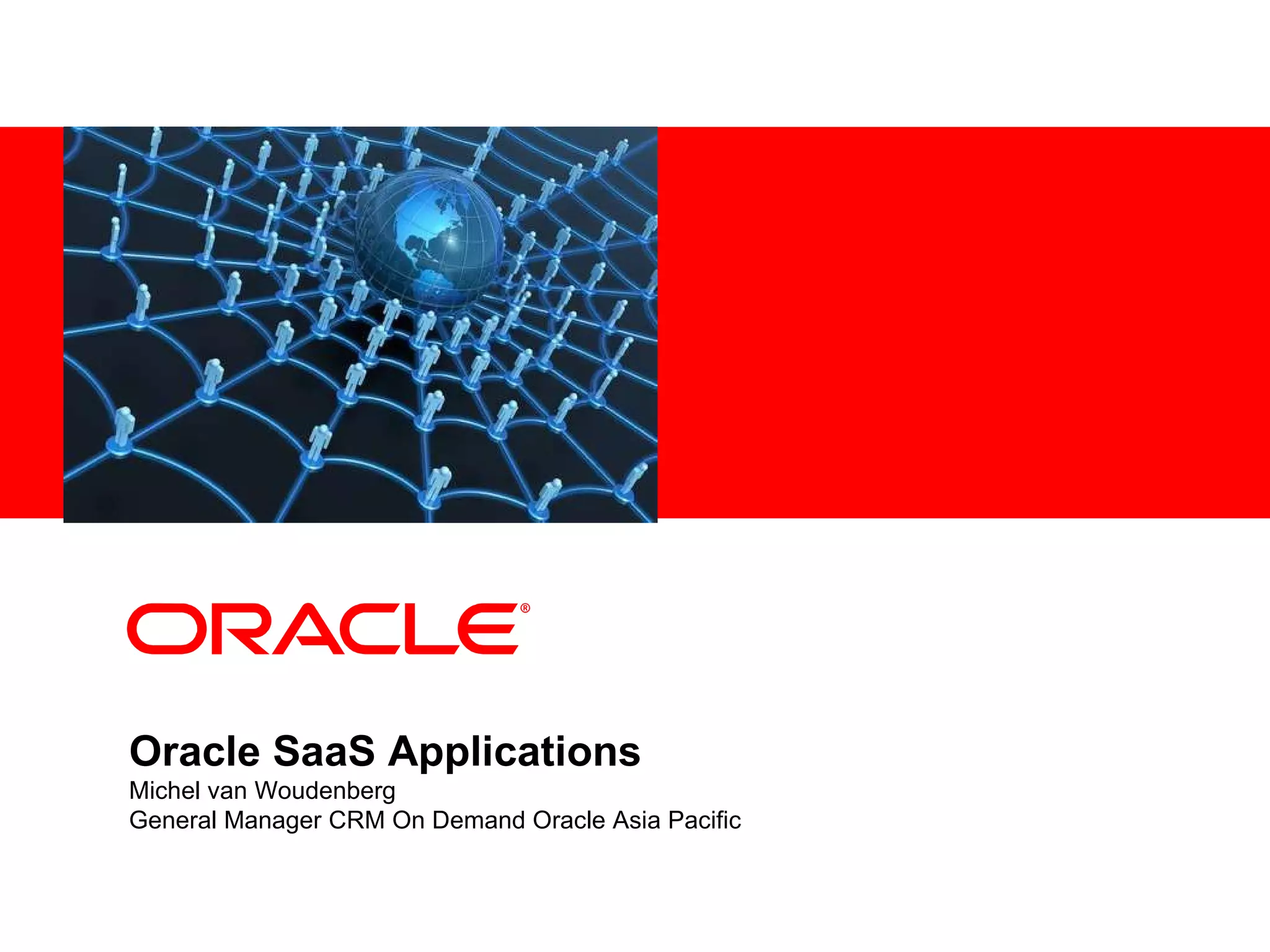 ORACLE®

Oracle SaaS Applications
Michel van Woudenberg
General Manager CRM On Demand Oracle Asia Pacific